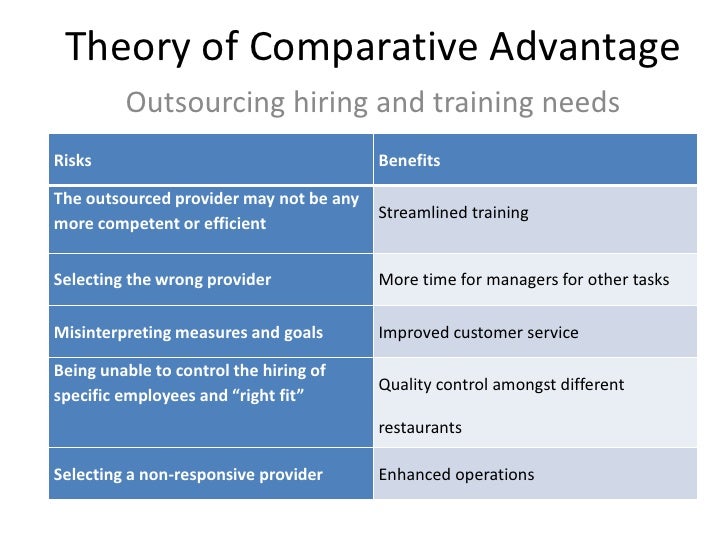 Theory of Comparative Advantage

Outsourcing hiring and training needs

| Risks | Benefits |
|---|---|
| The outsourced provider may not be any more competent or efficient | Streamlined training |
| Selecting the wrong provider | More time for managers for other tasks |
| Misinterpreting measures and goals | Improved customer service |
| Being unable to control the hiring of specific employees and “right fit” | Quality control amongst different restaurants |
| Selecting a non-responsive provider | Enhanced operations |